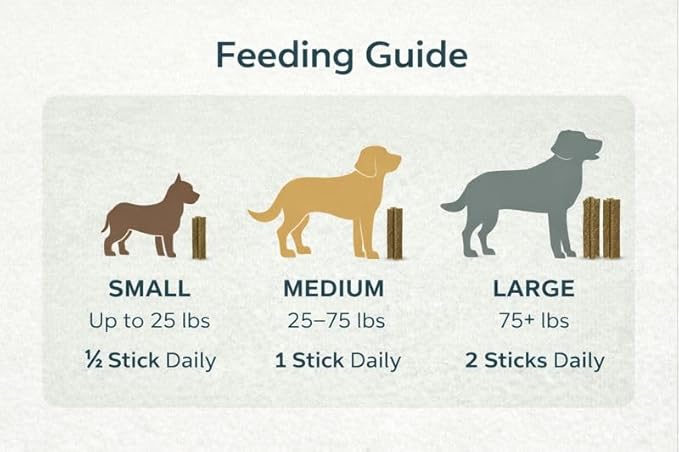 Feeding Guide

SMALL
Up to 25 lbs
½ Stick Daily

MEDIUM
25–75 lbs
1 Stick Daily

LARGE
75+ lbs
2 Sticks Daily